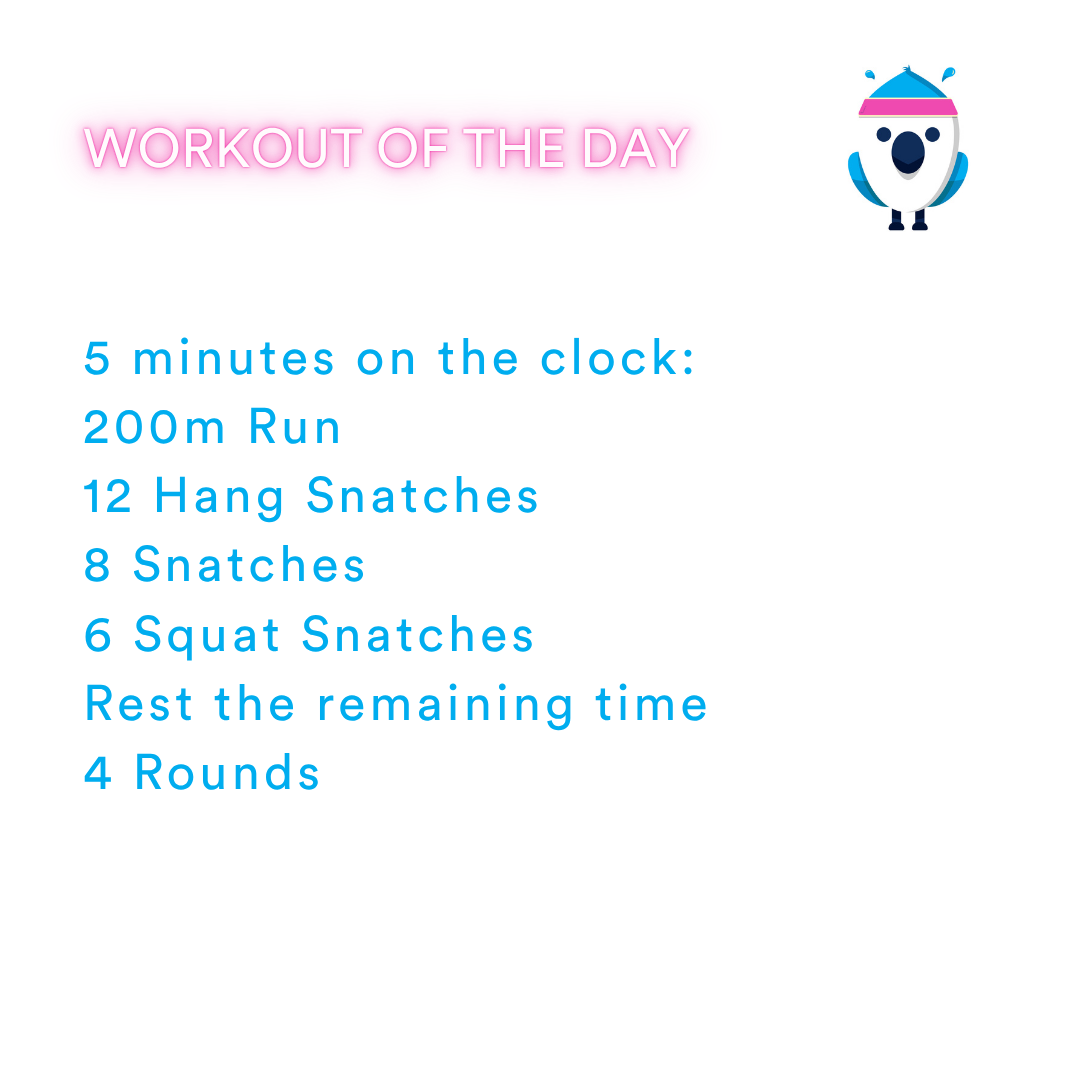 WORKOUT OF THE DAY

5 minutes on the clock:
200m Run
12 Hang Snatches
8 Snatches
6 Squat Snatches
Rest the remaining time
4 Rounds